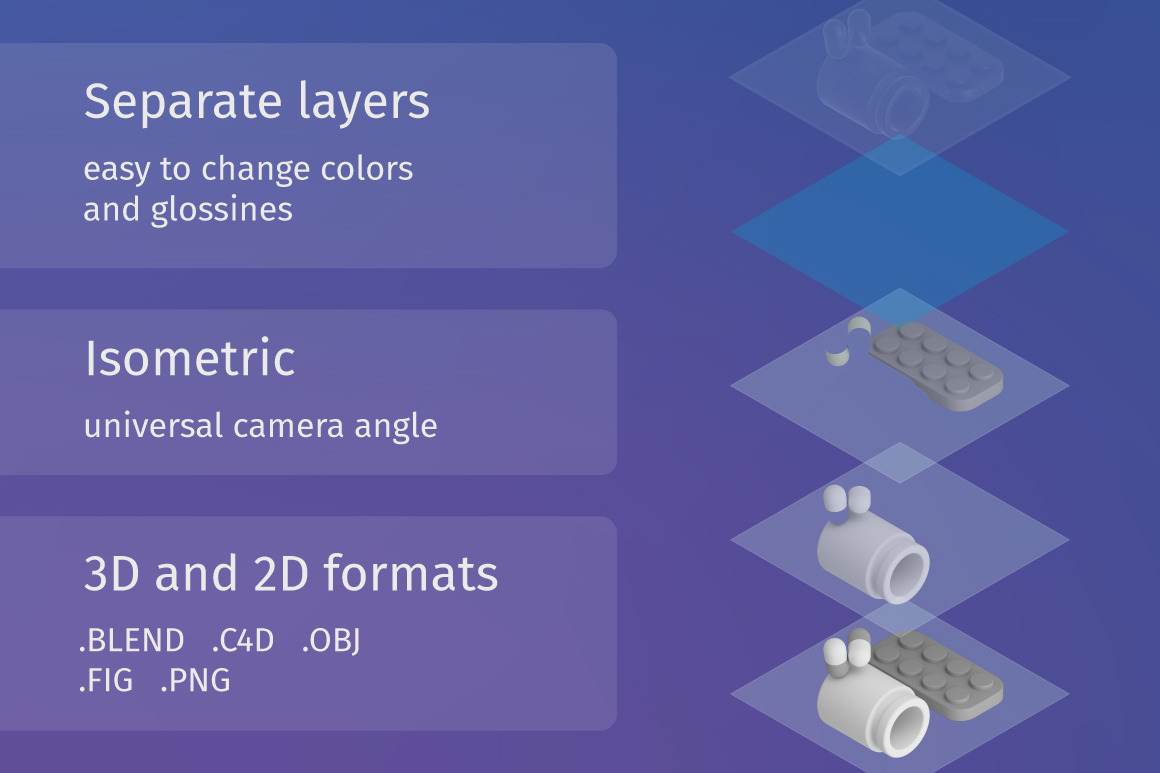 Separate layers

easy to change colors and glossines

Isometric

universal camera angle

3D and 2D formats

.BLEND .C4D .OBJ
.FIG .PNG